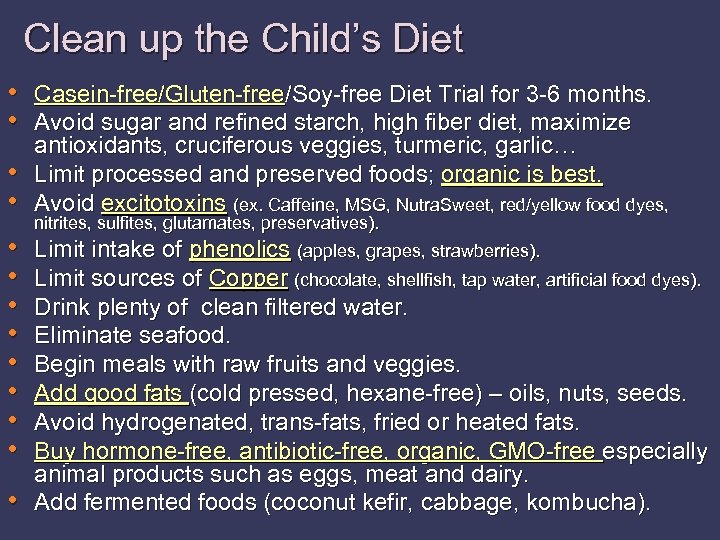 Clean up the Child's Diet

• Casein-free/Gluten-free/Soy-free Diet Trial for 3-6 months.
• Avoid sugar and refined starch, high fiber diet, maximize antioxidants, cruciferous veggies, turmeric, garlic…
• Limit processed and preserved foods; organic is best.
• Avoid excitotoxins (ex. Caffeine, MSG, NutraSweet, red/yellow food dyes, nitrites, sulfites, glutamates, preservatives).
• Limit intake of phenolics (apples, grapes, strawberries).
• Limit sources of Copper (chocolate, shellfish, tap water, artificial food dyes).
• Drink plenty of clean filtered water.
• Eliminate seafood.
• Begin meals with raw fruits and veggies.
• Add good fats (cold pressed, hexane-free) – oils, nuts, seeds.
• Avoid hydrogenated, trans-fats, fried or heated fats.
• Buy hormone-free, antibiotic-free, organic, GMO-free especially animal products such as eggs, meat and dairy.
• Add fermented foods (coconut kefir, cabbage, kombucha).